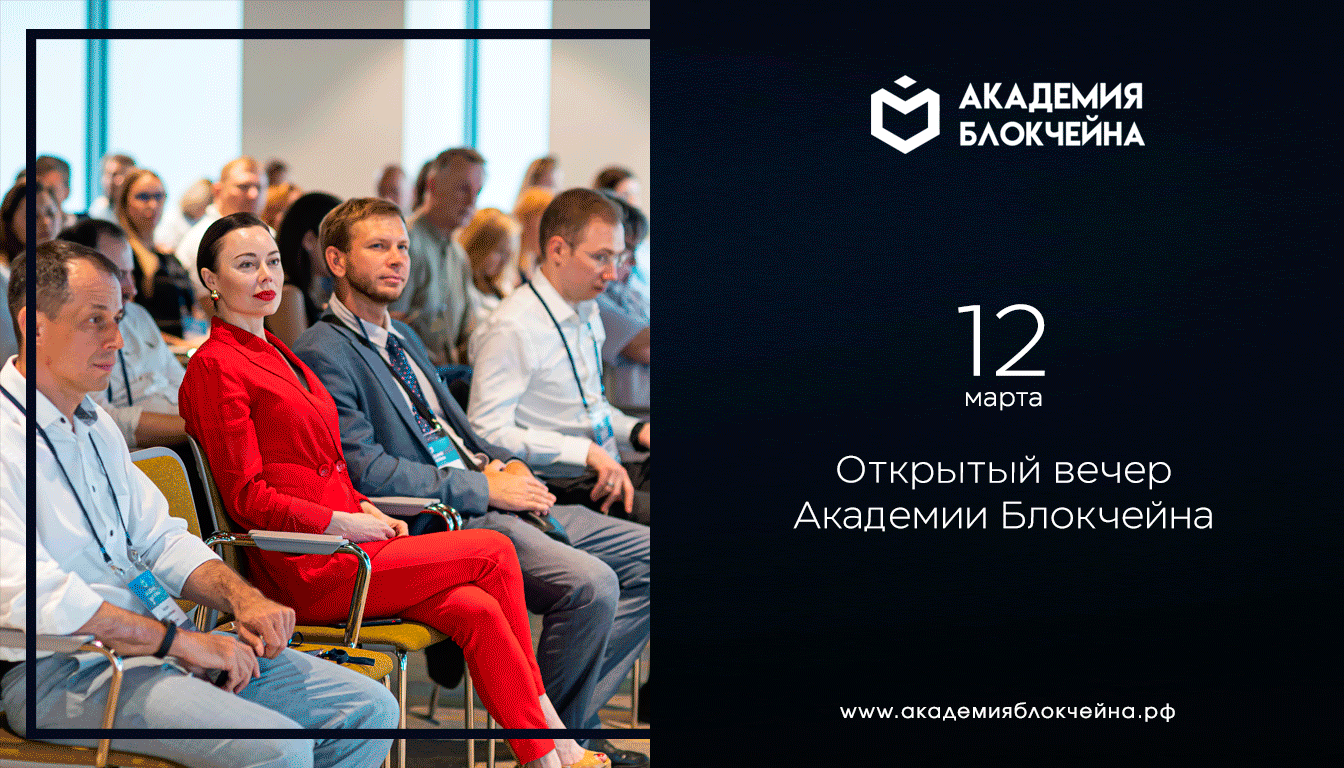 АКАДЕМИЯ БЛОКЧЕЙНА

12
марта

Открытый вечер
Академии Блокчейна

www.академияблокчейна.рф